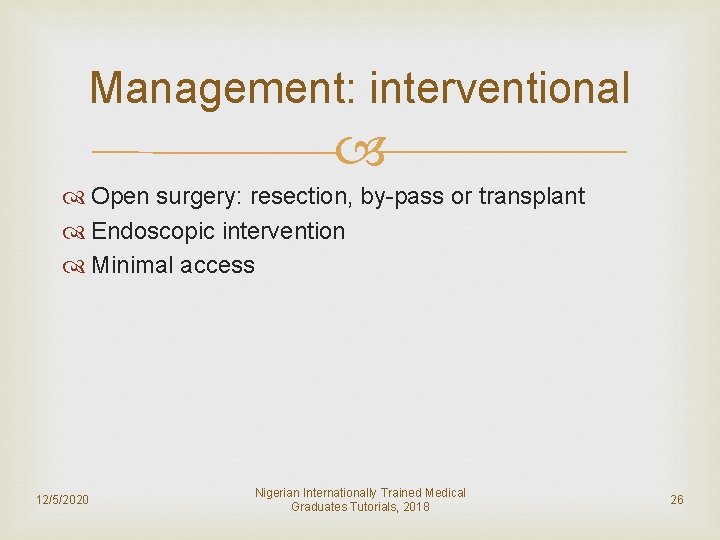 Management: interventional

Open surgery: resection, by-pass or transplant
Endoscopic intervention
Minimal access

12/5/2020

Nigerian Internationally Trained Medical Graduates Tutorials, 2018

26